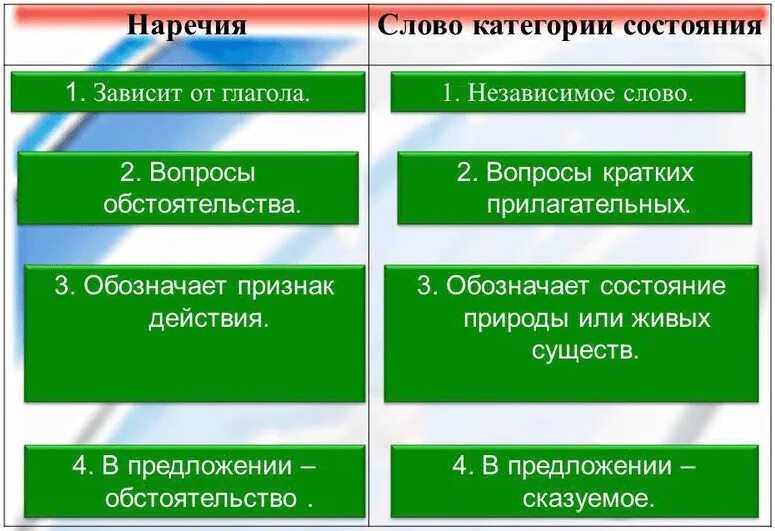 | Наречия | Слово категории состояния |
|---|---|
| 1. Зависит от глагола. | 1. Независимое слово. |
| 2. Вопросы обстоятельства. | 2. Вопросы кратких прилагательных. |
| 3. Обозначает признак действия. | 3. Обозначает состояние природы или живых существ. |
| 4. В предложении – обстоятельство . | 4. В предложении – сказуемое. |